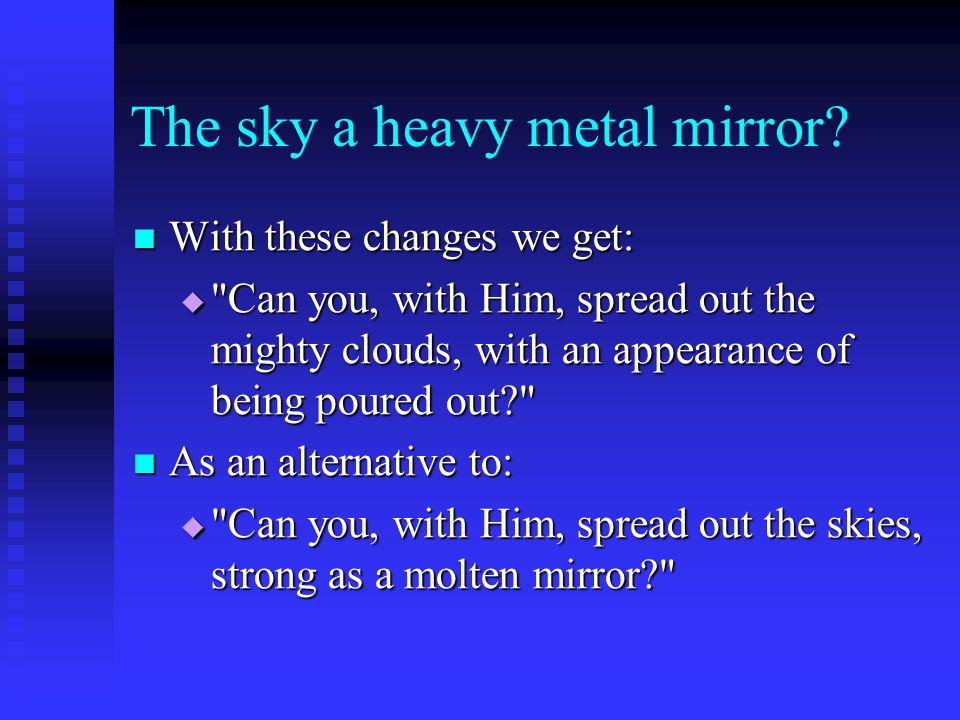 The sky a heavy metal mirror?

With these changes we get:

"Can you, with Him, spread out the mighty clouds, with an appearance of being poured out?"

As an alternative to:

"Can you, with Him, spread out the skies, strong as a molten mirror?"